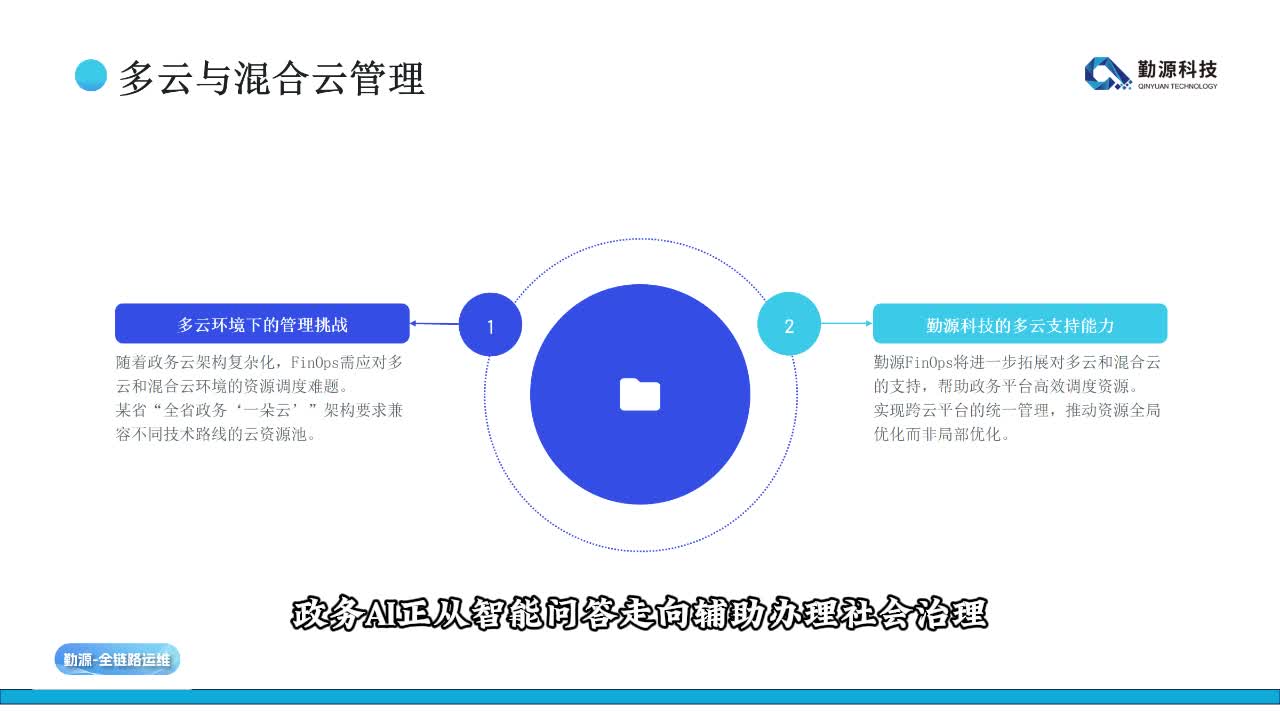 多云与混合云管理

勤源科技
QINYUAN TECHNOLOGY

多云环境下的管理挑战

随着政务云架构复杂化，FinOps需应对多云和混合云环境的资源调度难题。
某省“全省政务‘一朵云’”架构要求兼容不同技术路线的云资源池。

1

2

勤源科技的多云支持能力

勤源FinOps将进一步拓展对多云和混合云的支持，帮助政务平台高效调度资源。
实现跨云平台的统一管理，推动资源全局优化而非局部优化。

政务AI正从智能问答走向辅助办理社会治理

勤源-全链路运维